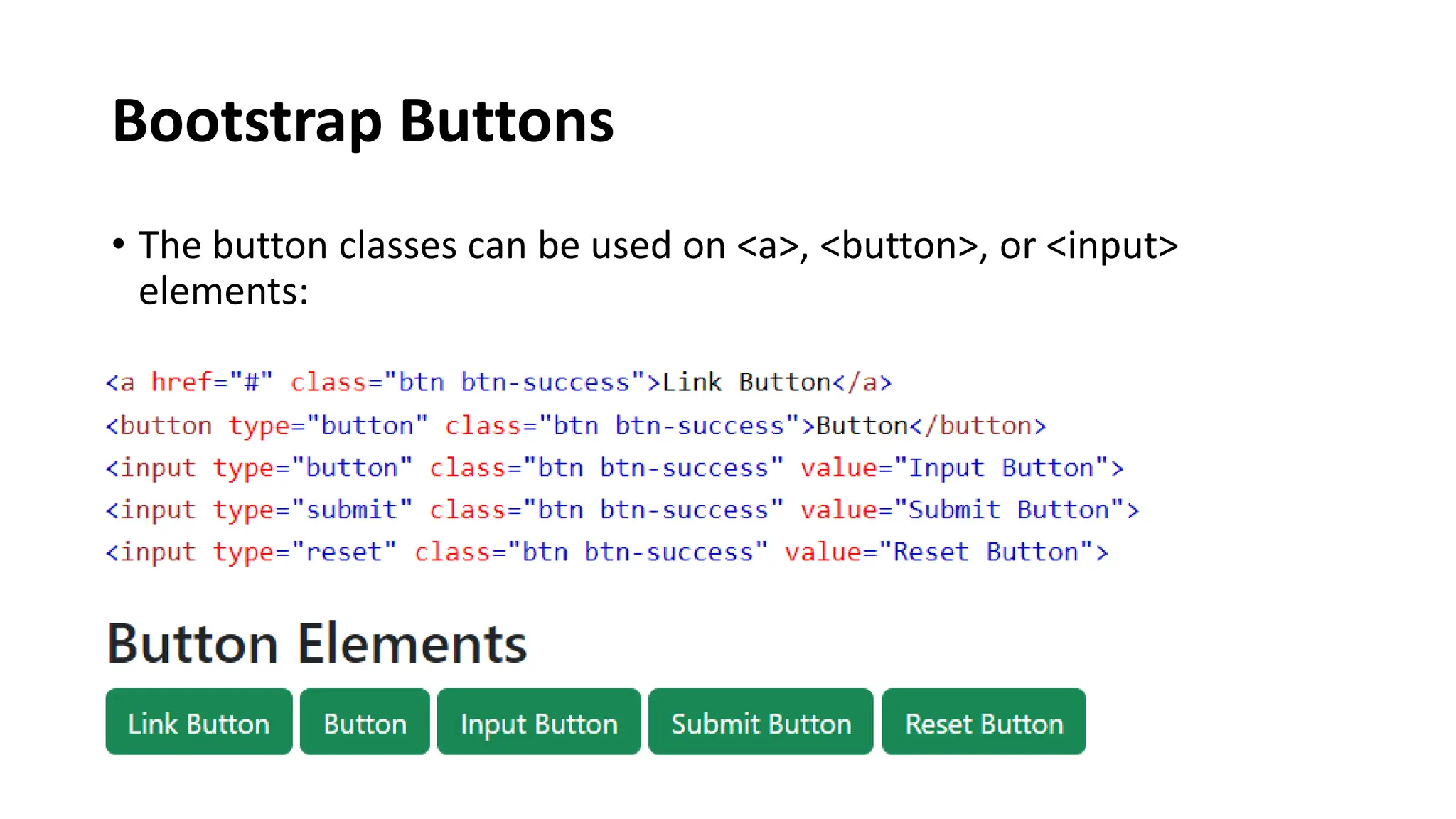 Bootstrap Buttons

• The button classes can be used on <a>, <button>, or <input> elements:

<a href="#" class="btn btn-success">Link Button</a>
<button type="button" class="btn btn-success">Button</button>
<input type="button" class="btn btn-success" value="Input Button">
<input type="submit" class="btn btn-success" value="Submit Button">
<input type="reset" class="btn btn-success" value="Reset Button">

Button Elements

Link Button Button Input Button Submit Button Reset Button